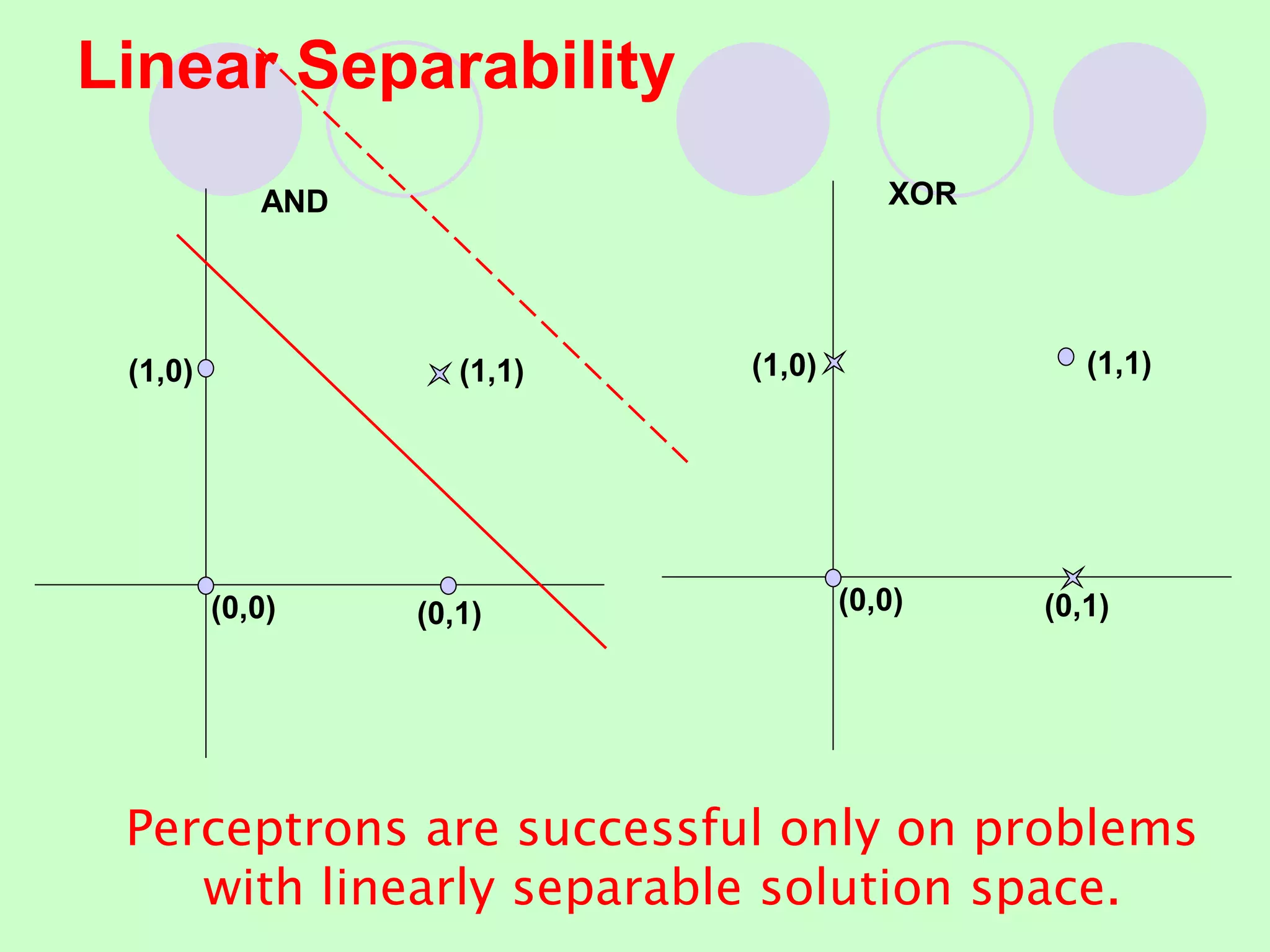 Linear Separability

AND

(1,0)

(1,1)

(0,0)

(0,1)

XOR

(1,0)

(1,1)

(0,0)

(0,1)

Perceptrons are successful only on problems with linearly separable solution space.